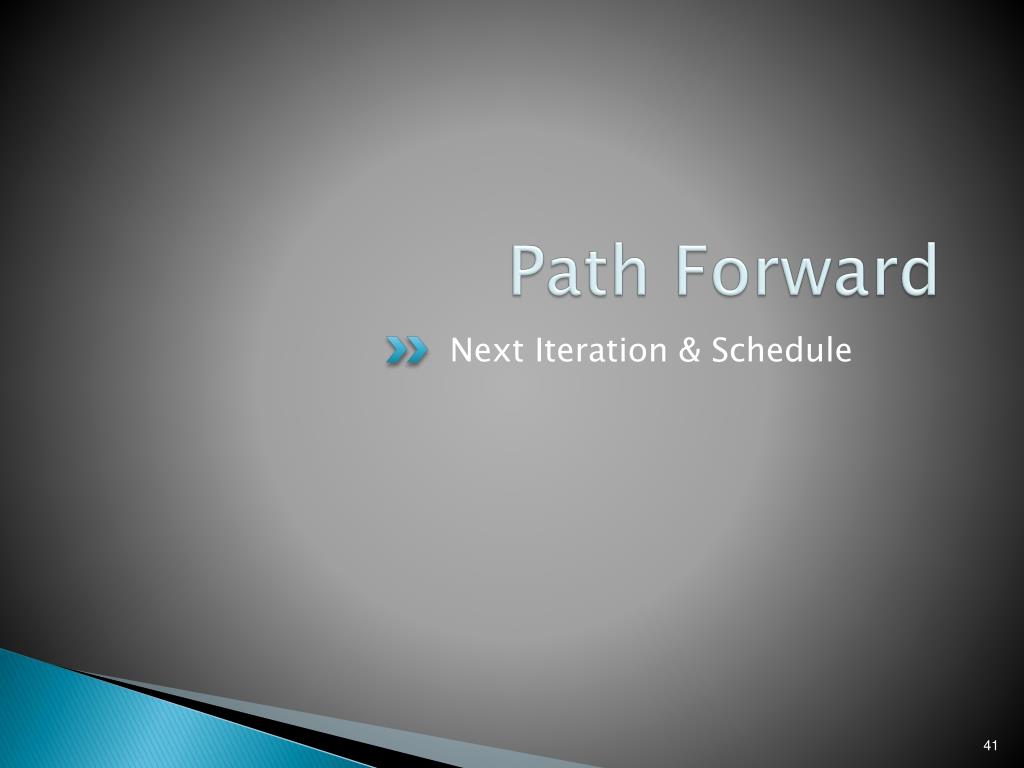 Path Forward

Next Iteration & Schedule

41